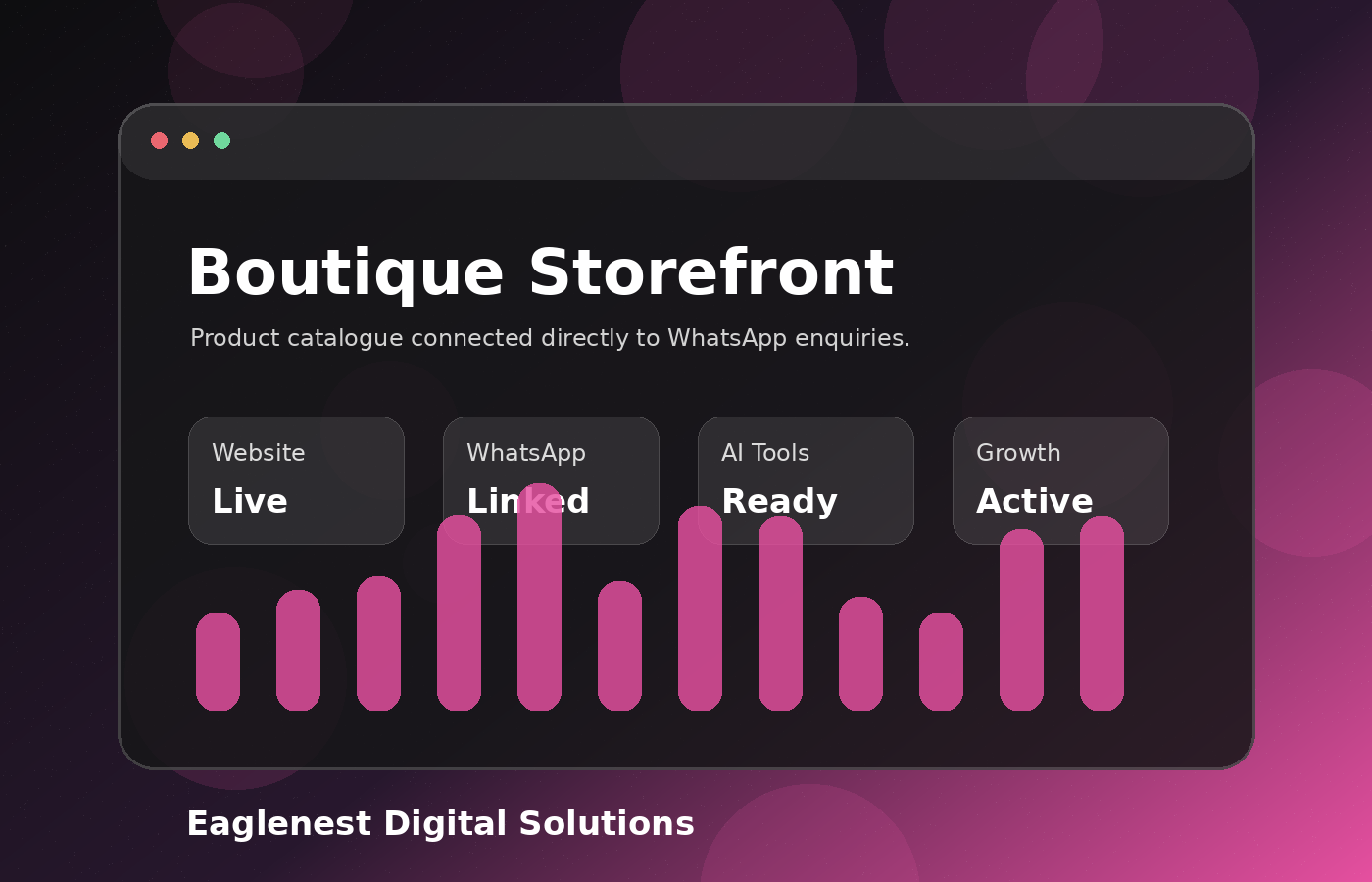 Boutique Storefront

Product catalogue connected directly to WhatsApp enquiries.

Website
Live

WhatsApp
Linked

AI Tools
Ready

Growth
Active

Eaglenest Digital Solutions